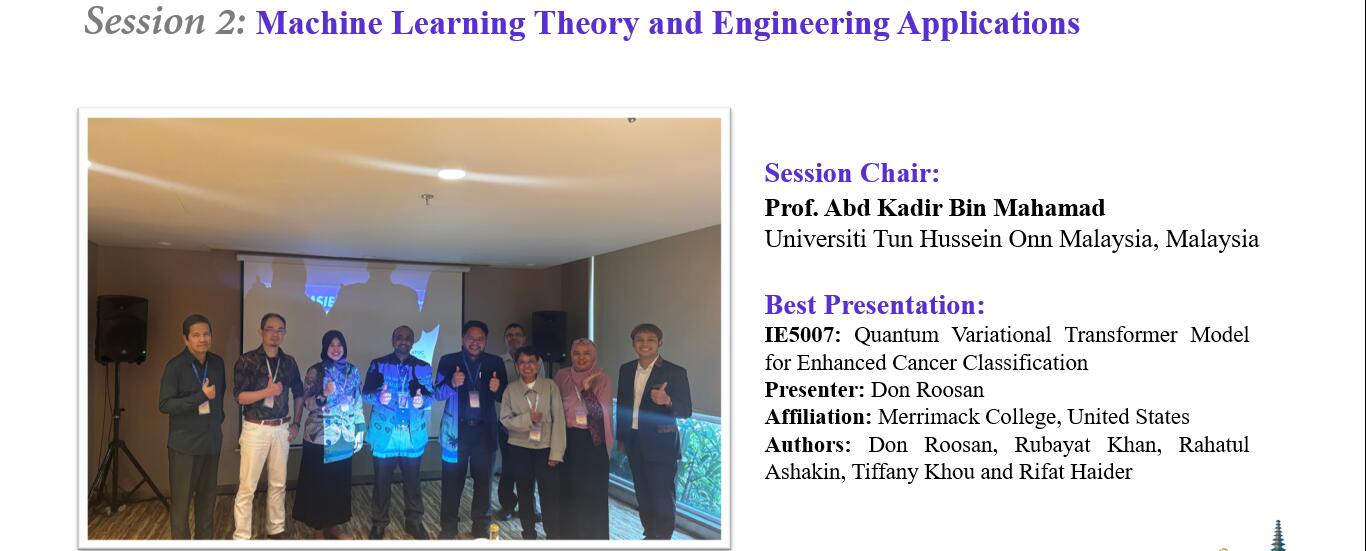 Session 2: Machine Learning Theory and Engineering Applications

Session Chair:
Prof. Abd Kadir Bin Mahamad
Universiti Tun Hussein Onn Malaysia, Malaysia

Best Presentation:
IE5007: Quantum Variational Transformer Model for Enhanced Cancer Classification
Presenter: Don Roosan
Affiliation: Merrimack College, United States
Authors: Don Roosan, Rubayat Khan, Rahatul Ashakin, Tiffany Khou and Rifat Haider